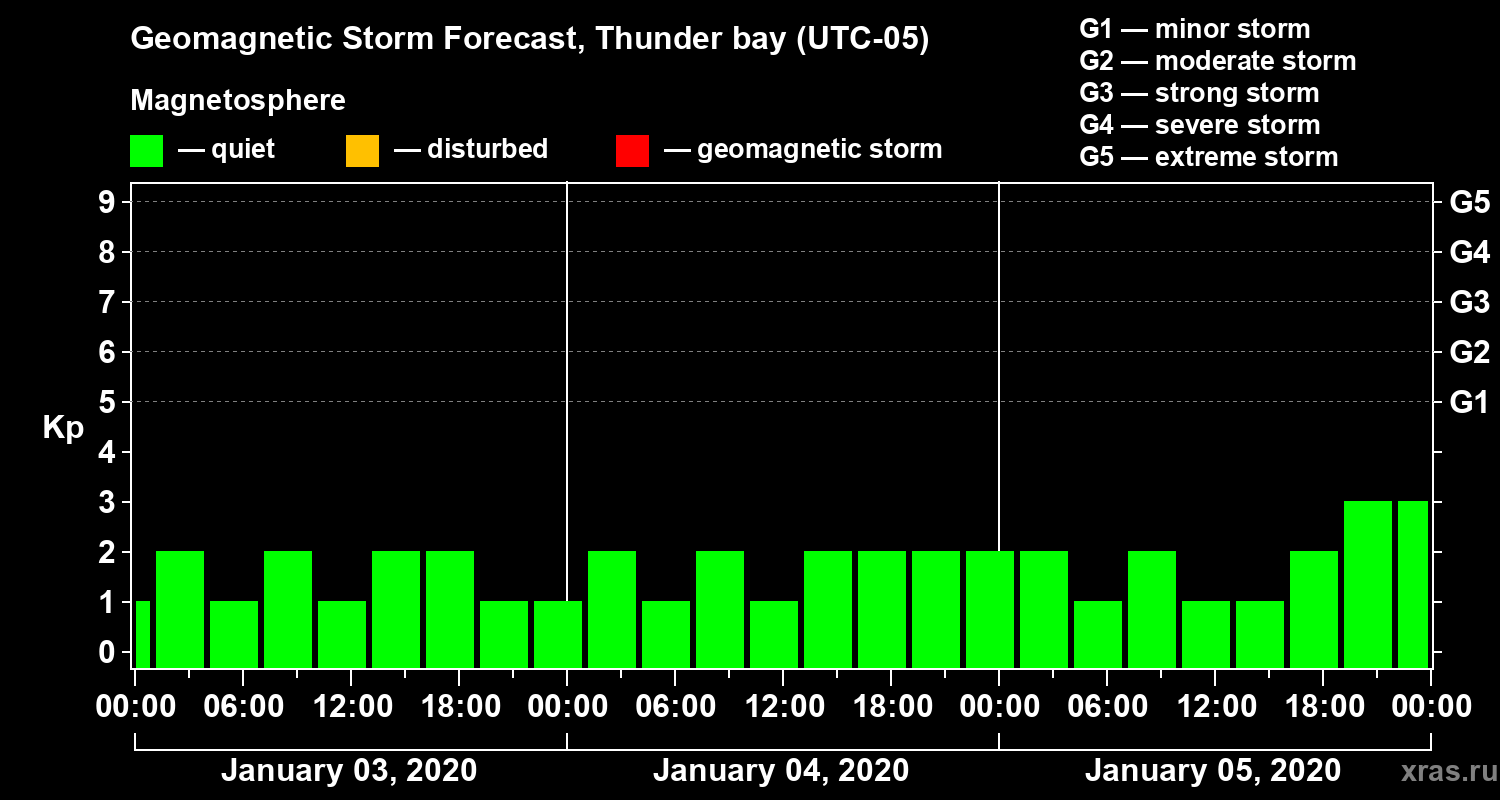 Geomagnetic Storm Forecast, Thunder bay (UTC-05)

Magnetosphere

— quiet — disturbed — geomagnetic storm

G1 — minor storm
G2 — moderate storm
G3 — strong storm
G4 — severe storm
G5 — extreme storm

Kp

9
8
7
6
5
4
3
2
1
0

G5
G4
G3
G2
G1

00:00 06:00 12:00 18:00 00:00 06:00 12:00 18:00 00:00 06:00 12:00 18:00 00:00

January 03, 2020 January 04, 2020 January 05, 2020

xras.ru